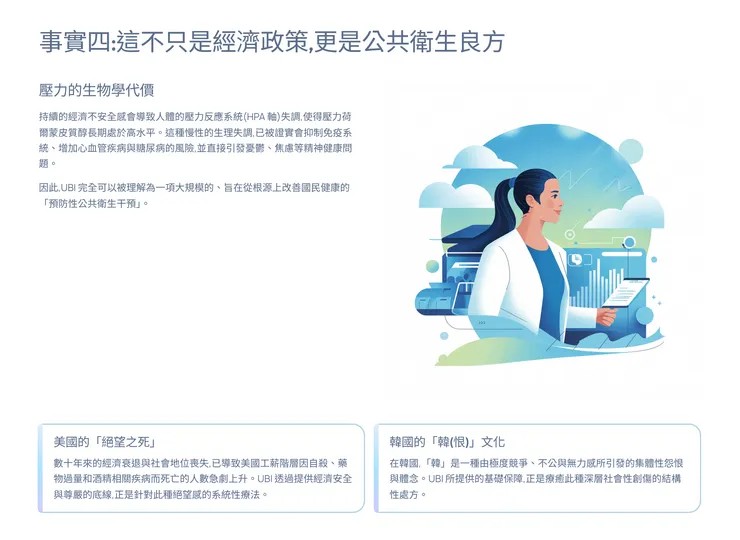 事實四:這不只是經濟政策,更是公共衛生良方

壓力的生物學代價

持續的經濟不安全感會導致人體的壓力反應系統(HPA 軸)失調,使得壓力荷爾蒙皮質醇長期處於高水平。這種慢性的生理失調,已被證實會抑制免疫系統、增加心血管疾病與糖尿病的風險,並直接引發憂鬱、焦慮等精神健康問題。

因此,UBI 完全可以被理解為一項大規模的、旨在從根源上改善國民健康的「預防性公共衛生干預」。

美國的「絕望之死」

數十年來的經濟衰退與社會地位喪失,已導致美國工薪階層因自殺、藥物過量和酒精相關疾病而死亡的人數急劇上升。UBI 透過提供經濟安全與尊嚴的底線,正是針對此種絕望感的系統性療法。

韓國的「韓(恨)」文化

在韓國,「韓」是一種由極度競爭、不公與無力感所引發的集體性怨恨與體念。UBI 所提供的基礎保障,正是療癒此種深層社會性創傷的結構性處方。